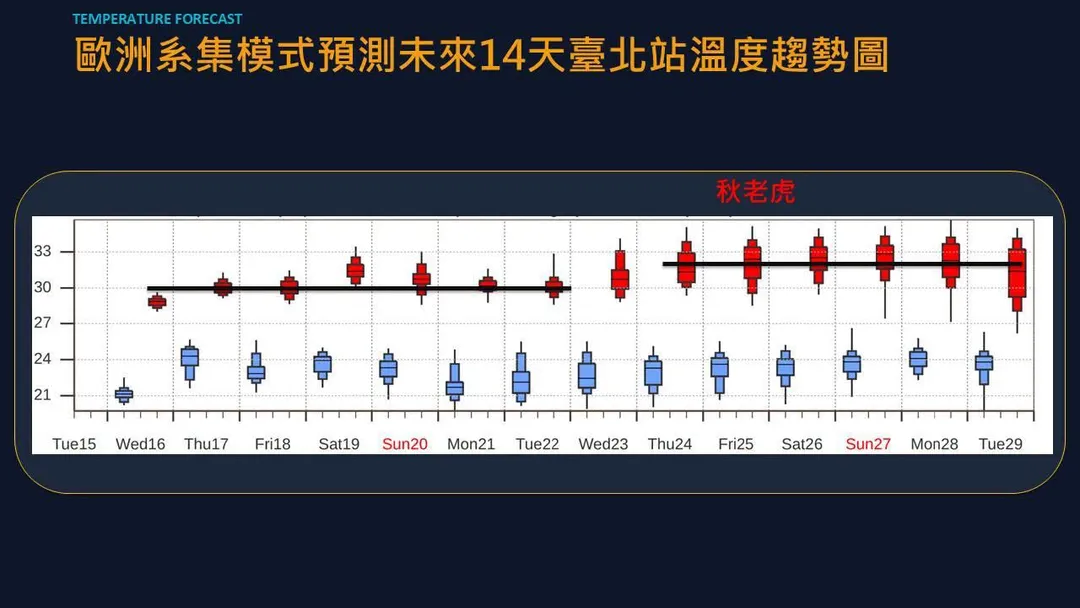 TEMPERATURE FORECAST

歐洲系集模式預測未來14天臺北站溫度趨勢圖

秋老虎

33
30
27
24
21

Tue15 Wed16 Thu17 Fri18 Sat19 Sun20 Mon21 Tue22 Wed23 Thu24 Fri25 Sat26 Sun27 Mon28 Tue29